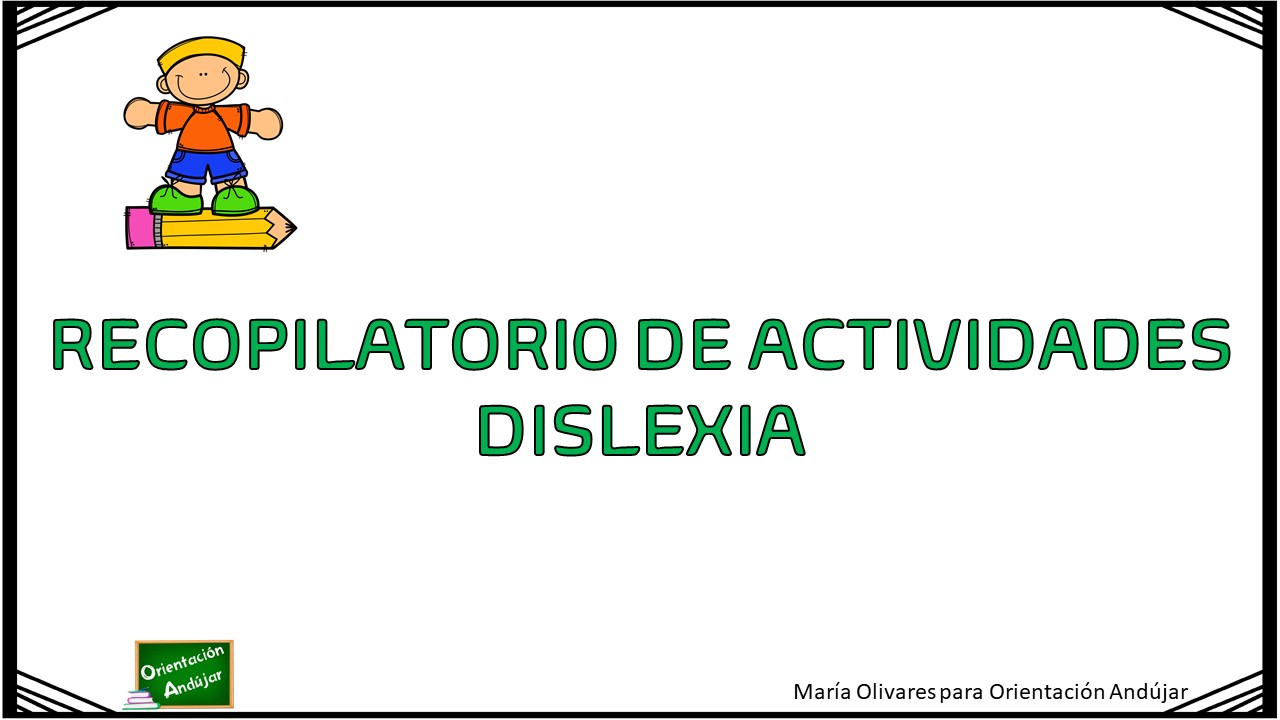 RECOPILATORIO DE ACTIVIDADES
DISLEXIA

Orientación Andújar

María Olivares para Orientación Andújar